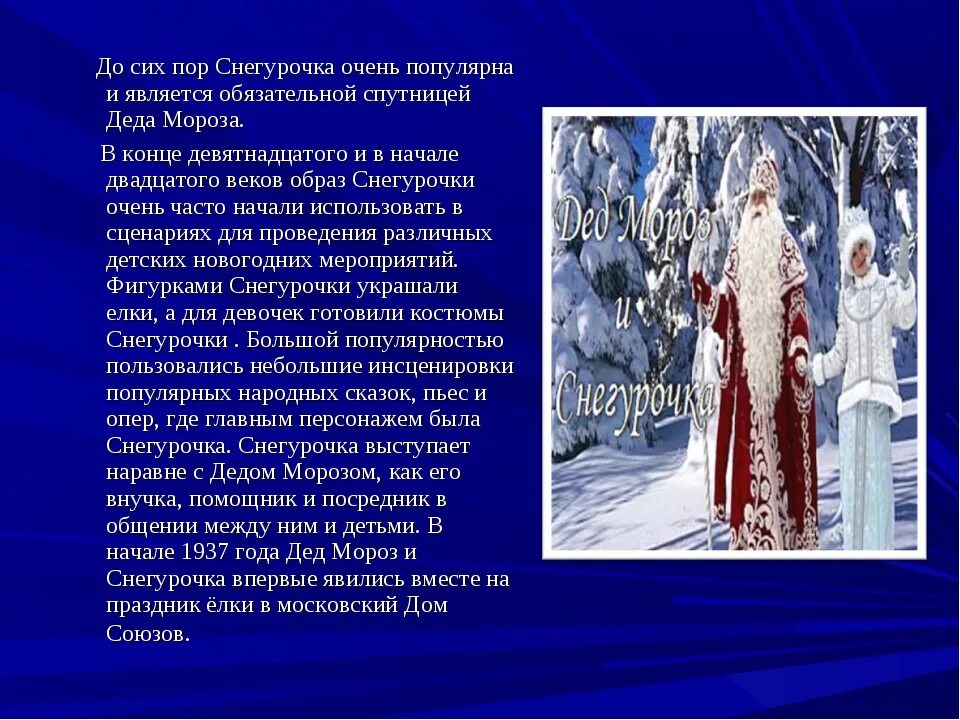 До сих пор Снегурочка очень популярна и является обязательной спутницей Деда Мороза.

В конце девятнадцатого и в начале двадцатого веков образ Снегурочки очень часто начали использовать в сценариях для проведения различных детских новогодних мероприятий. Фигурками Снегурочки украшали елки, а для девочек готовили костюмы Снегурочки . Большой популярностью пользовались небольшие инсценировки популярных народных сказок, пьес и опер, где главным персонажем была Снегурочка. Снегурочка выступает наравне с Дедом Морозом, как его внучка, помощник и посредник в общении между ним и детьми. В начале 1937 года Дед Мороз и Снегурочка впервые явились вместе на праздник ёлки в московский Дом Союзов.

Дед Мороз и Снегурочка